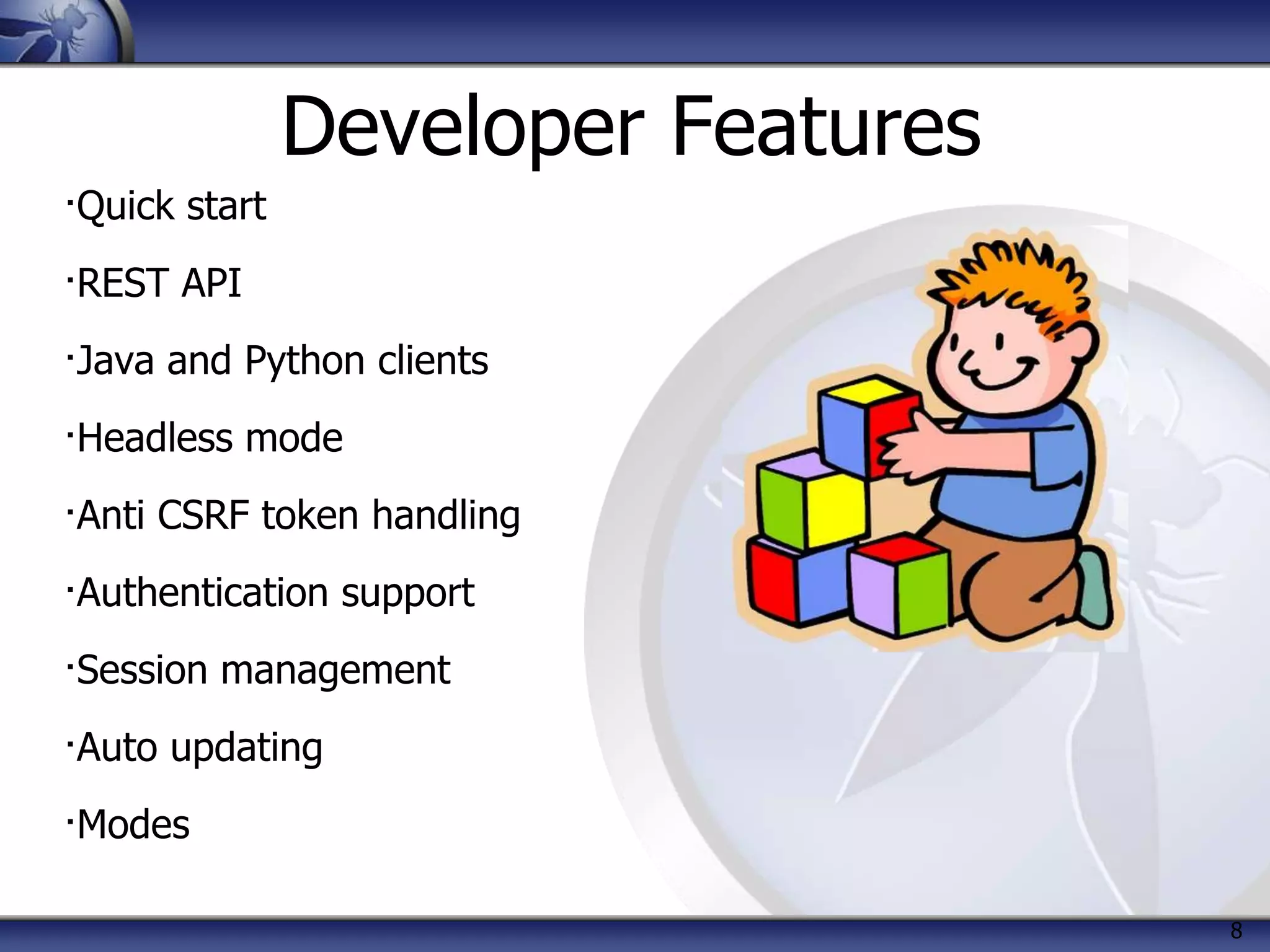 Developer Features

·Quick start

·REST API

·Java and Python clients

·Headless mode

·Anti CSRF token handling

·Authentication support

·Session management

·Auto updating

·Modes

8